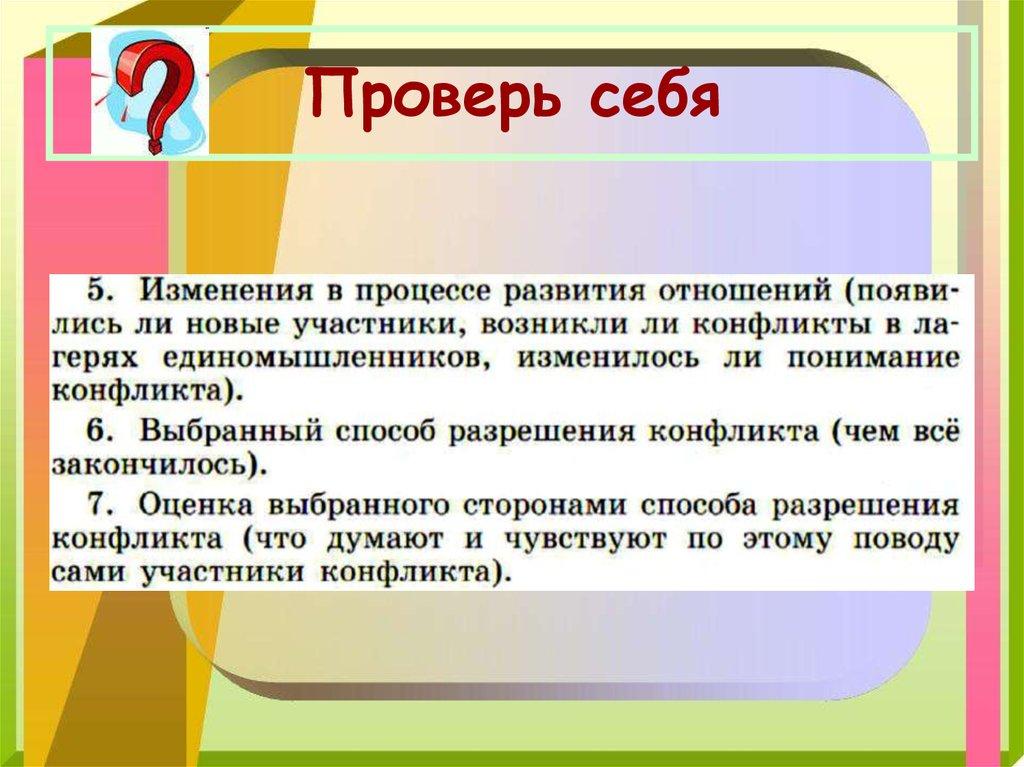 Проверь себя

5. Изменения в процессе развития отношений (появились ли новые участники, возникли ли конфликты в лагерях единомышленников, изменилось ли понимание конфликта).

6. Выбранный способ разрешения конфликта (чем всё закончилось).

7. Оценка выбранного сторонами способа разрешения конфликта (что думают и чувствуют по этому поводу сами участники конфликта).